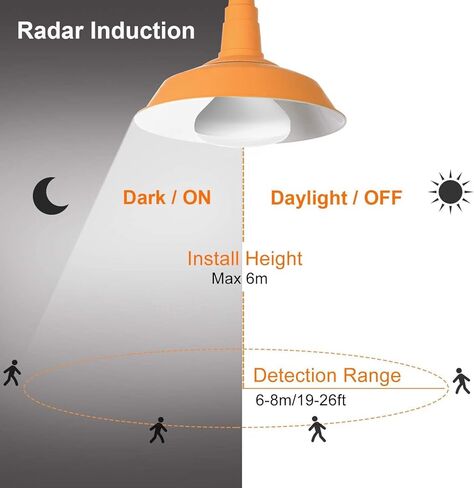 Radar Induction

Dark / ON

Daylight / OFF

Install Height
Max 6m

Detection Range
6-8m/19-26ft